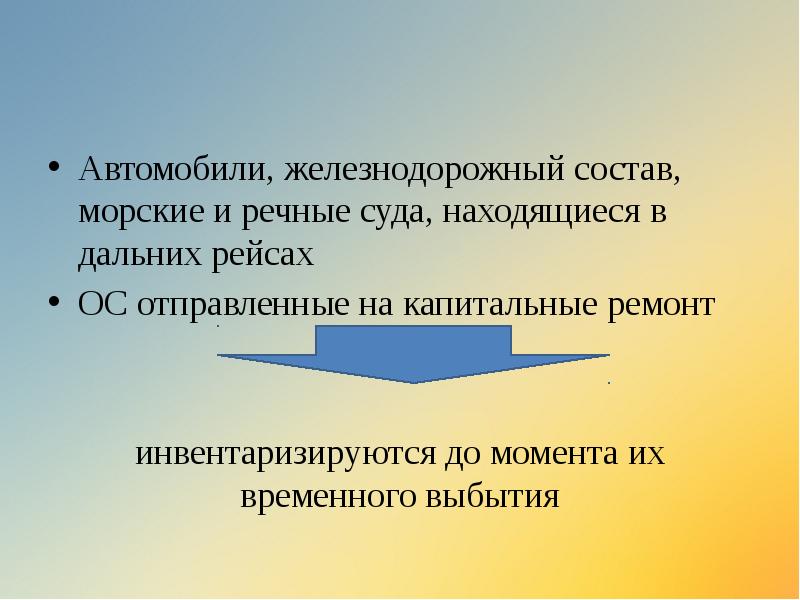 • Автомобили, железнодорожный состав, морские и речные суда, находящиеся в дальних рейсах

• ОС отправленные на капитальные ремонт

инвентаризируются до момента их временного выбытия